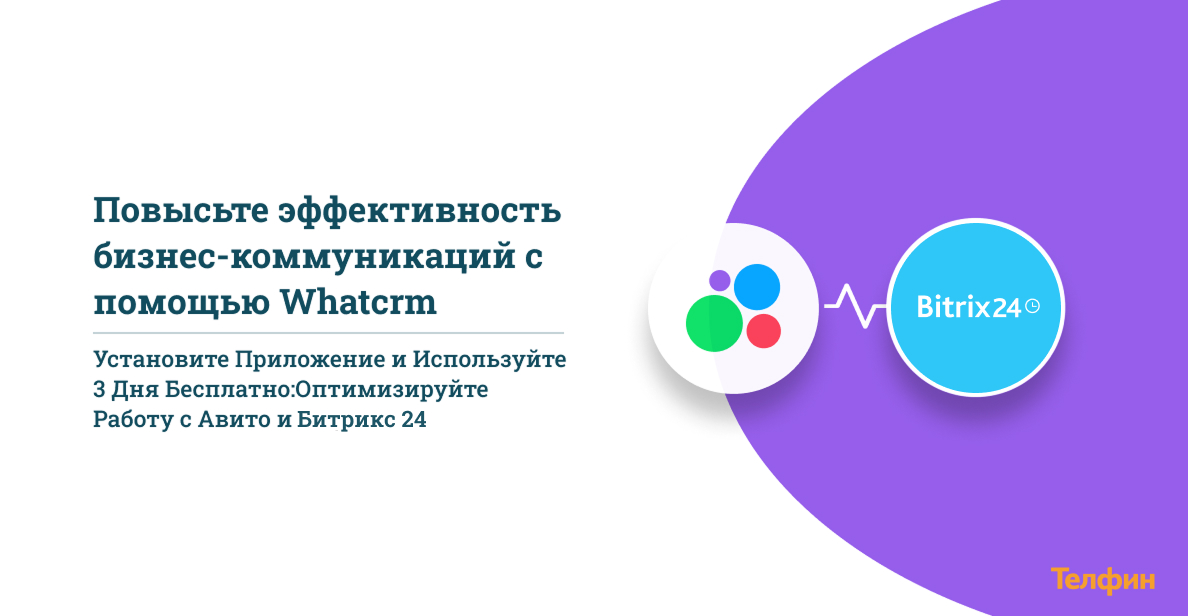 Повысьте эффективность бизнес-коммуникаций с помощью Whatcrm

Установите Приложение и Используйте 3 Дня Бесплатно:Оптимизируйте Работу с Авито и Битрикс 24

Bitrix24

Телфин